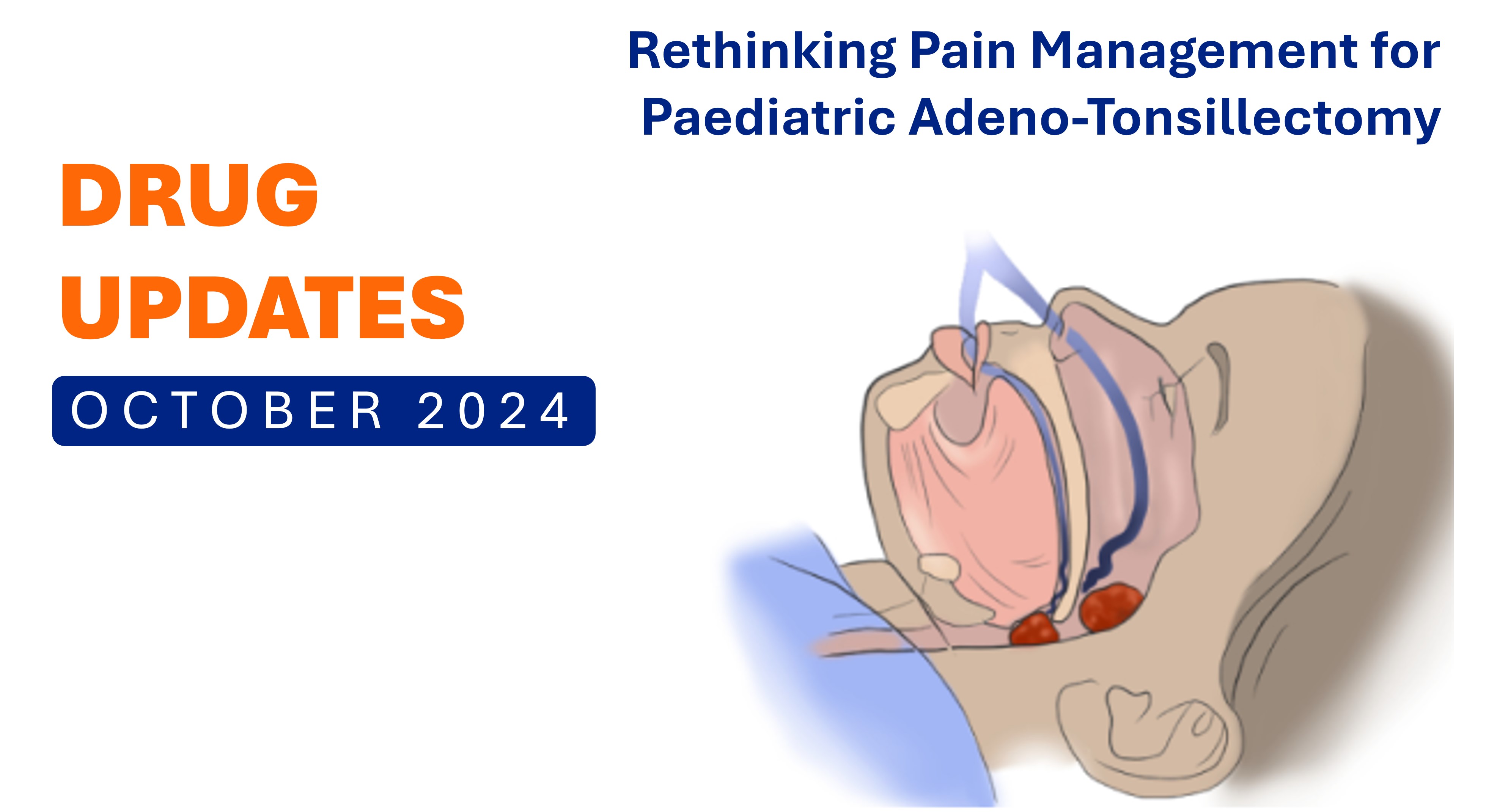 Rethinking Pain Management for Paediatric Adeno-Tonsillectomy

DRUG UPDATES

OCTOBER 2024